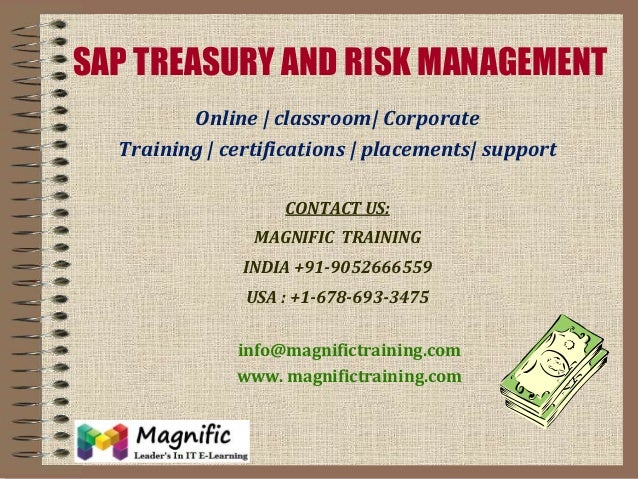 SAP TREASURY AND RISK MANAGEMENT

Online | classroom| Corporate
Training | certifications | placements| support

CONTACT US:
MAGNIFIC TRAINING
INDIA +91-9052666559
USA : +1-678-693-3475

info@magnifictraining.com
www. magnifictraining.com

Magnific
Leader's In IT E-Learning